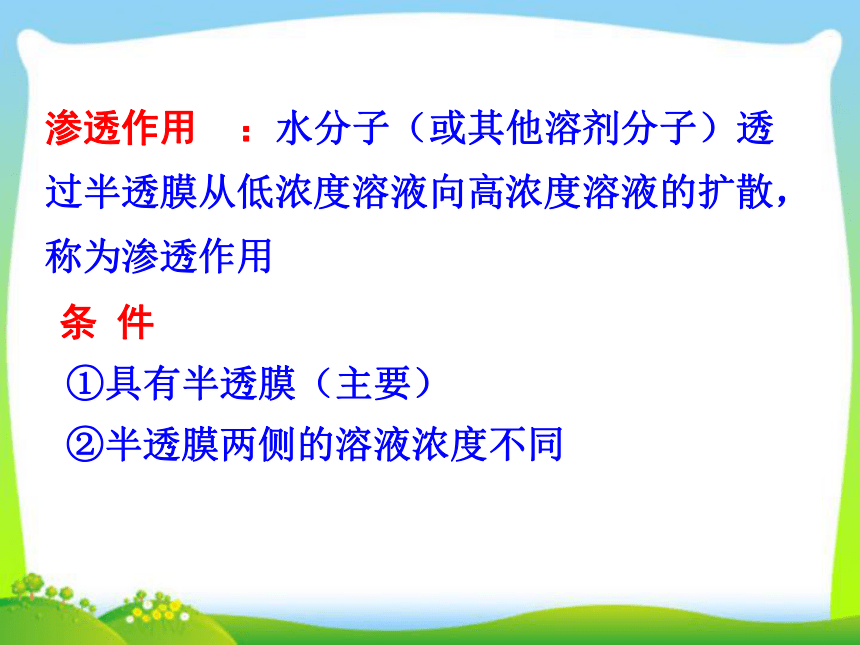 渗透作用　：水分子（或其他溶剂分子）透过半透膜从低浓度溶液向高浓度溶液的扩散，称为渗透作用

条 件

①具有半透膜（主要）

②半透膜两侧的溶液浓度不同